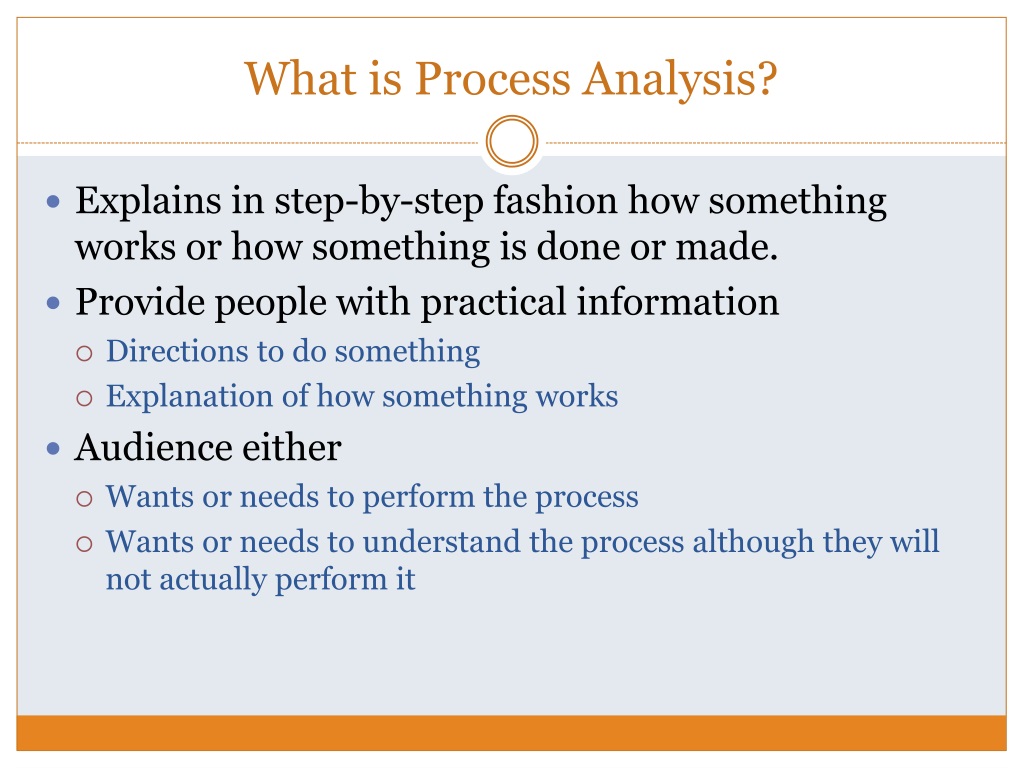 What is Process Analysis?

- Explains in step-by-step fashion how something works or how something is done or made.
- Provide people with practical information
  - Directions to do something
  - Explanation of how something works
- Audience either
  - Wants or needs to perform the process
  - Wants or needs to understand the process although they will not actually perform it